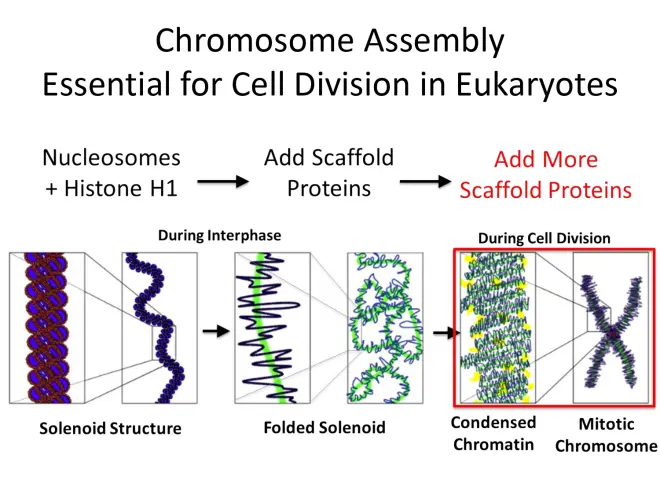 Chromosome Assembly
Essential for Cell Division in Eukaryotes

Nucleosomes + Histone H1

Add Scaffold Proteins

Add More Scaffold Proteins

During Interphase

During Cell Division

Solenoid Structure

Folded Solenoid

Condensed Chromatin

Mitotic Chromosome